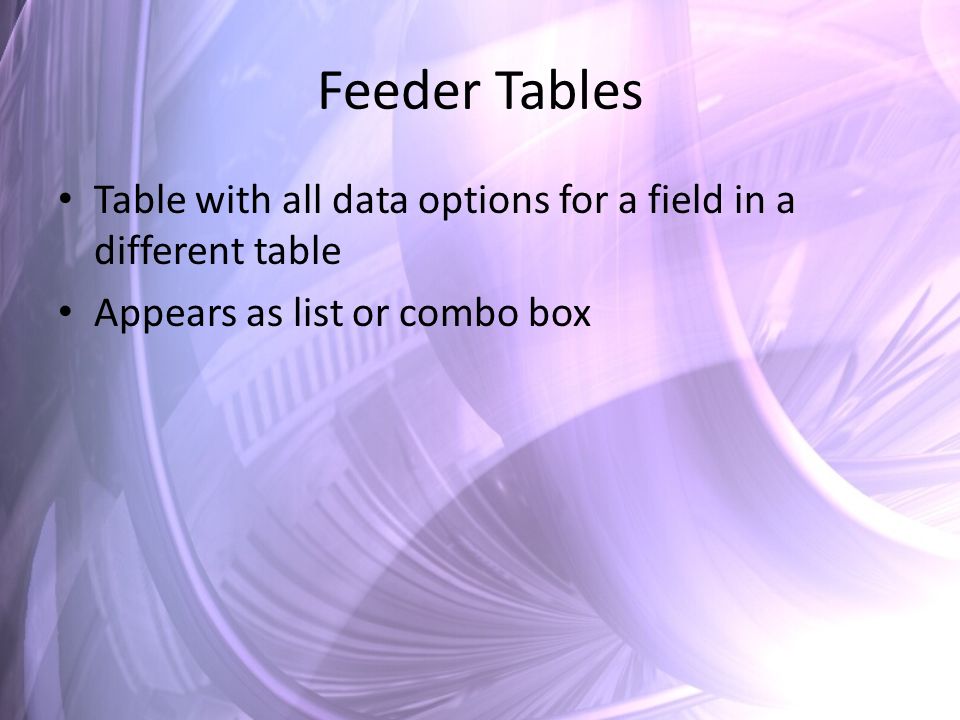 Feeder Tables

• Table with all data options for a field in a different table
• Appears as list or combo box